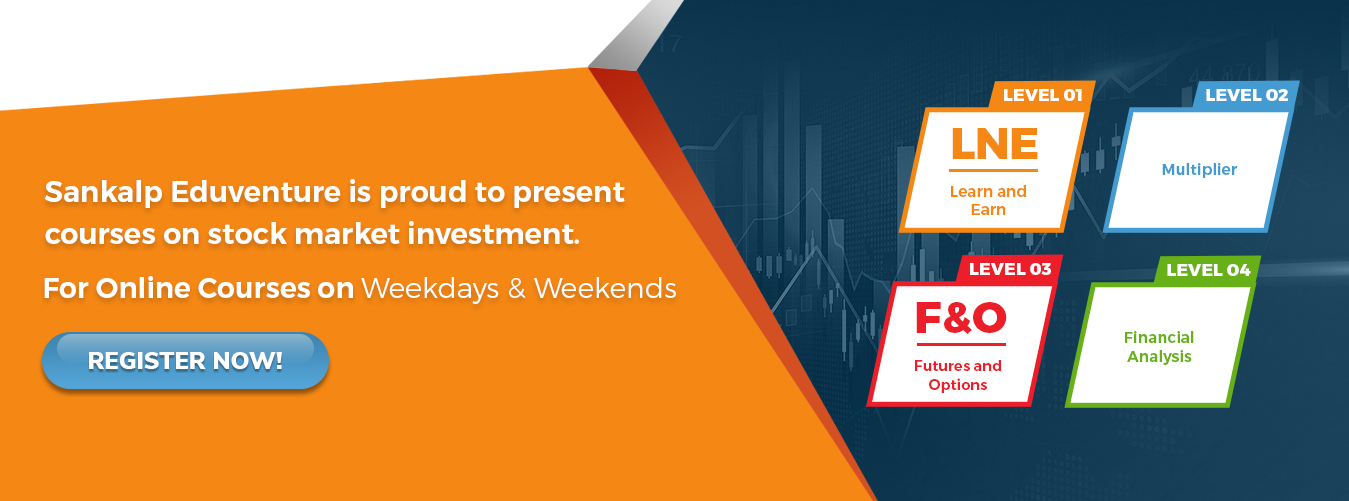 Sankalp Eduventure is proud to present courses on stock market investment.

For Online Courses on Weekdays & Weekends

REGISTER NOW!

LEVEL 01
LNE
Learn and Earn

LEVEL 02
Multiplier

LEVEL 03
F&O
Futures and Options

LEVEL 04
Financial Analysis